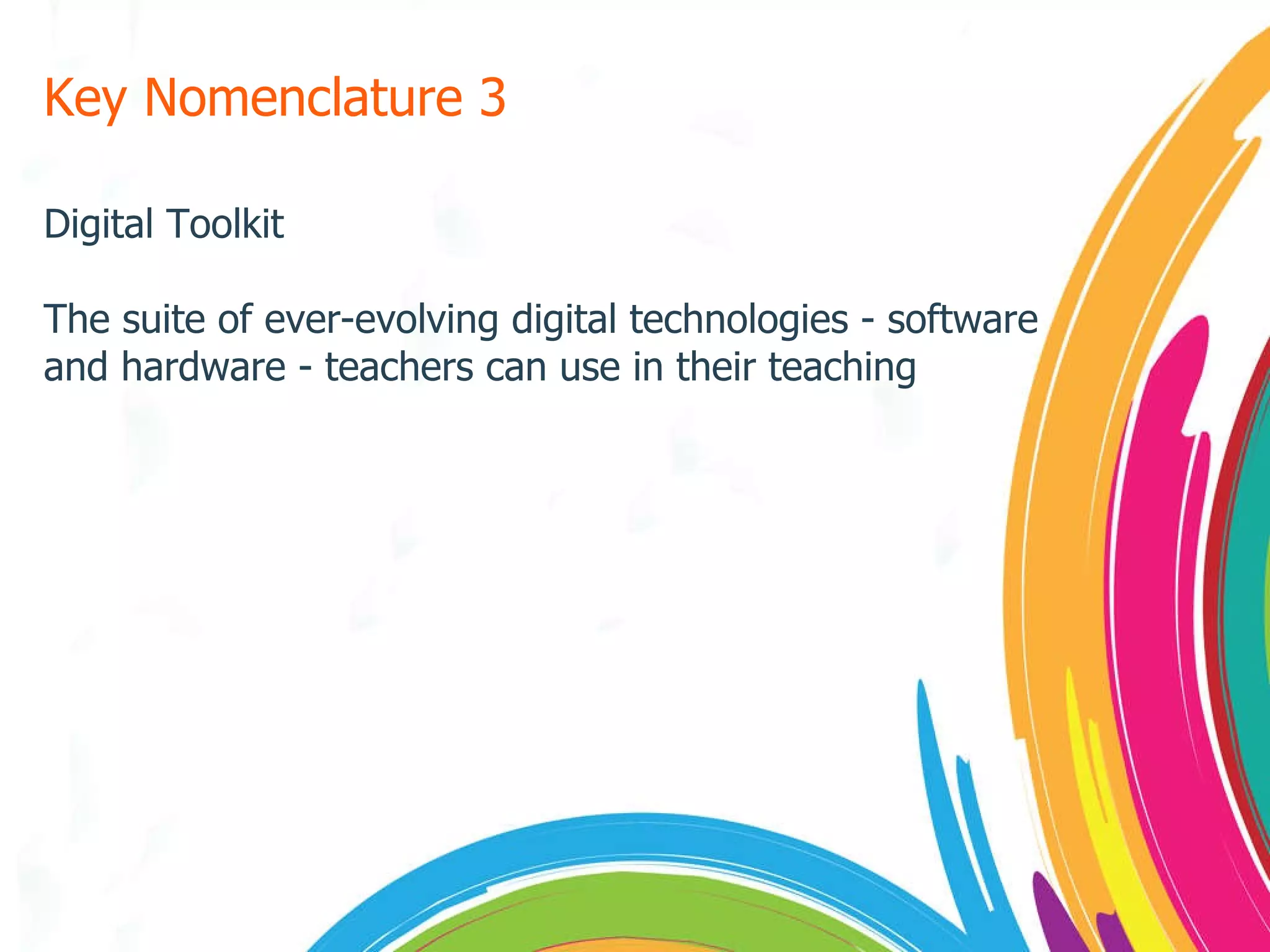 Key Nomenclature 3

Digital Toolkit

The suite of ever-evolving digital technologies - software and hardware - teachers can use in their teaching